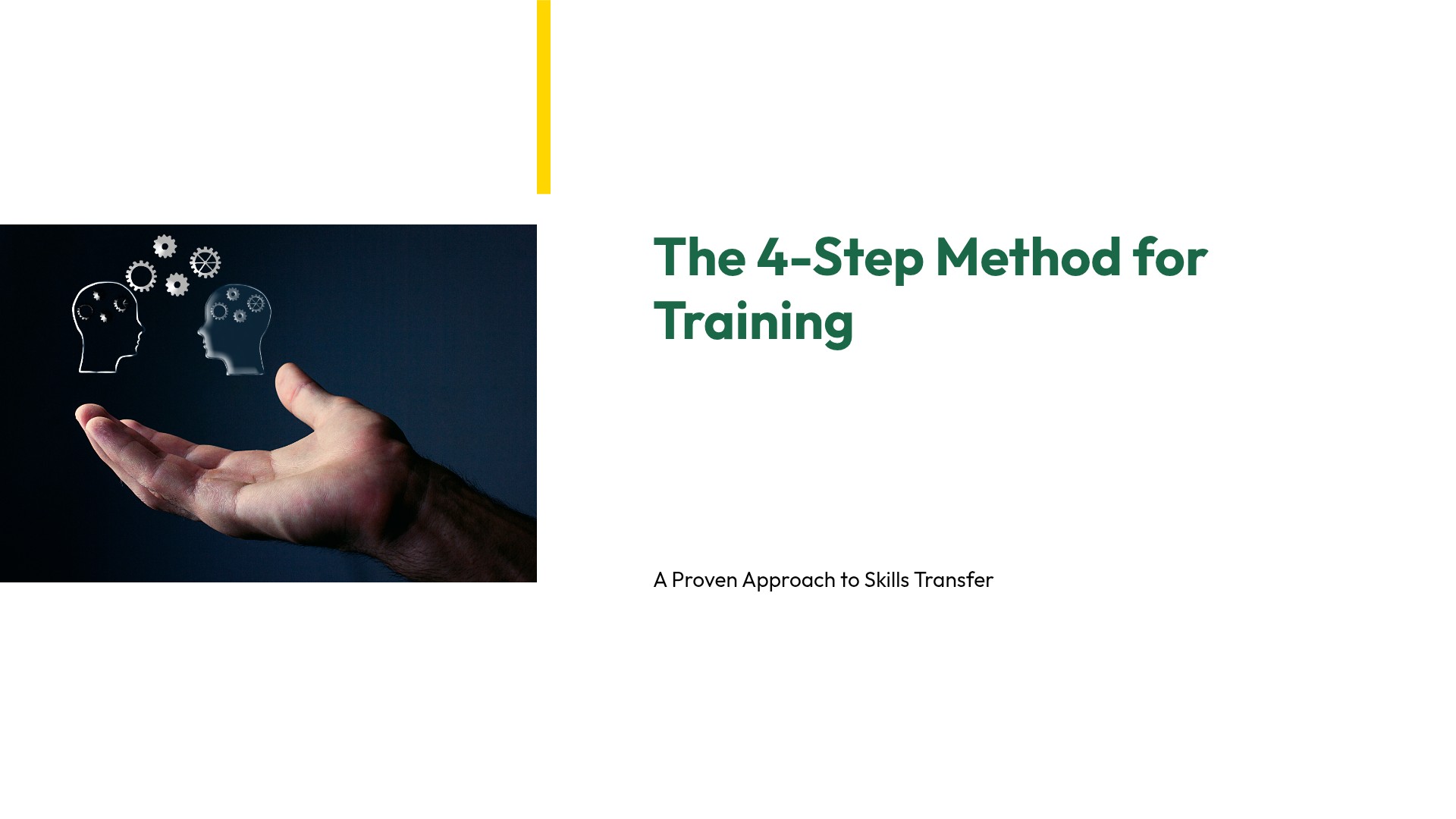 The 4-Step Method for Training

A Proven Approach to Skills Transfer